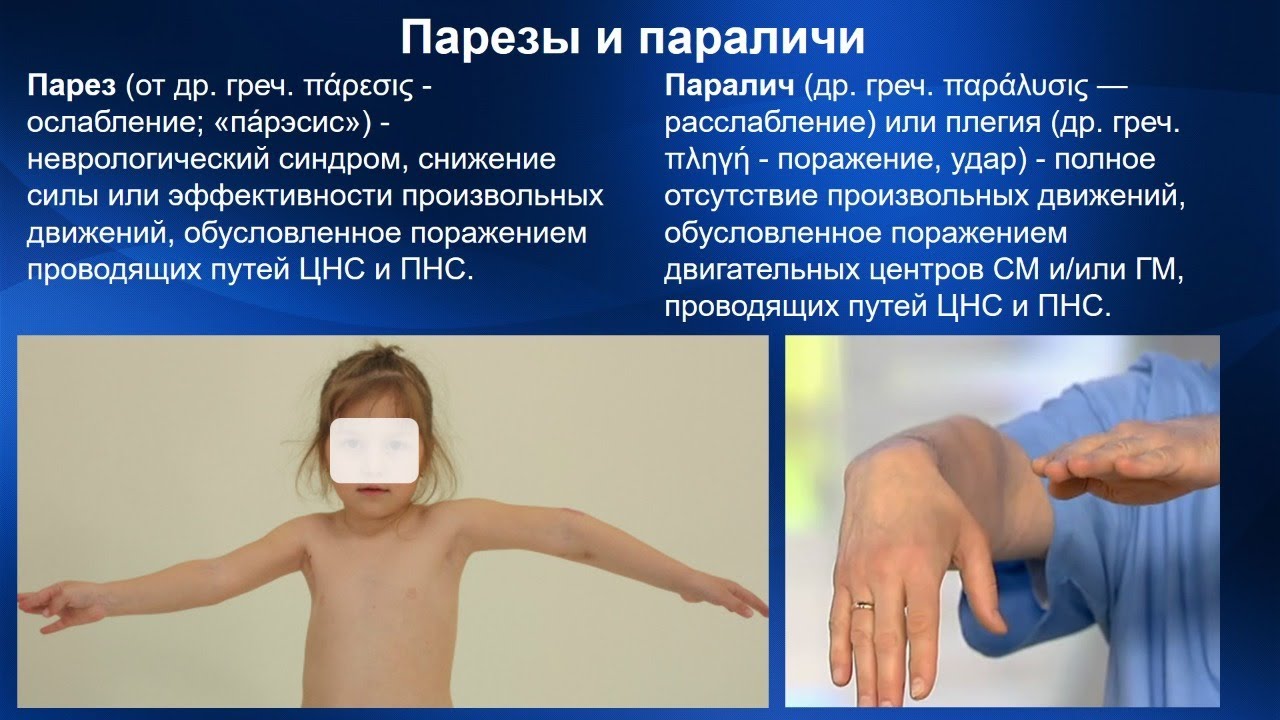 Парезы и параличи

Парез (от др. греч. πάρεσις - ослабление; «па́рэсис») - неврологический синдром, снижение силы или эффективности произвольных движений, обусловленное поражением проводящих путей ЦНС и ПНС.

Паралич (др. греч. παράλυσις — расслабление) или плегия (др. греч. πληγή - поражение, удар) - полное отсутствие произвольных движений, обусловленное поражением двигательных центров СМ и/или ГМ, проводящих путей ЦНС и ПНС.